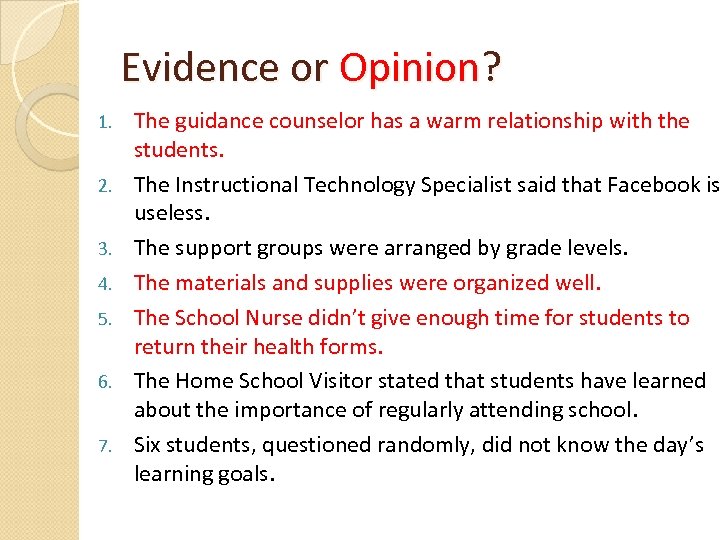 Evidence or Opinion?

1. The guidance counselor has a warm relationship with the students.
2. The Instructional Technology Specialist said that Facebook is useless.
3. The support groups were arranged by grade levels.
4. The materials and supplies were organized well.
5. The School Nurse didn't give enough time for students to return their health forms.
6. The Home School Visitor stated that students have learned about the importance of regularly attending school.
7. Six students, questioned randomly, did not know the day's learning goals.